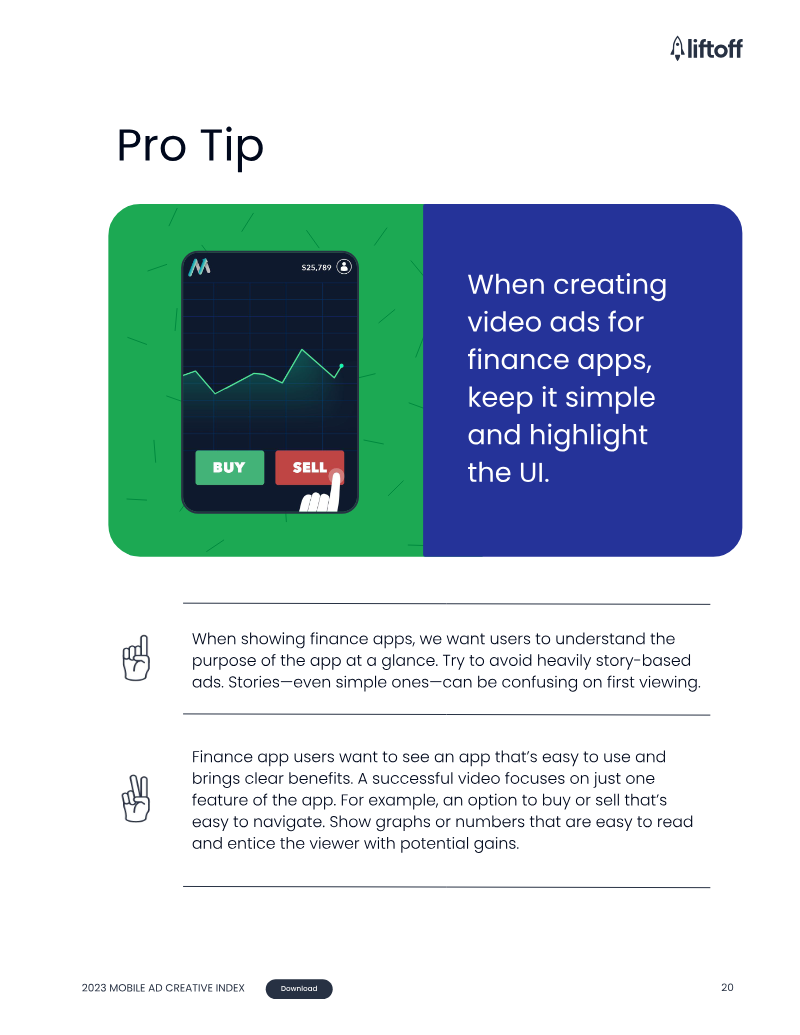 liftoff

Pro Tip

$25,789

BUY SELL

When creating video ads for finance apps, keep it simple and highlight the UI.

When showing finance apps, we want users to understand the purpose of the app at a glance. Try to avoid heavily story-based ads. Stories—even simple ones—can be confusing on first viewing.

Finance app users want to see an app that's easy to use and brings clear benefits. A successful video focuses on just one feature of the app. For example, an option to buy or sell that's easy to navigate. Show graphs or numbers that are easy to read and entice the viewer with potential gains.

2023 MOBILE AD CREATIVE INDEX Download 20